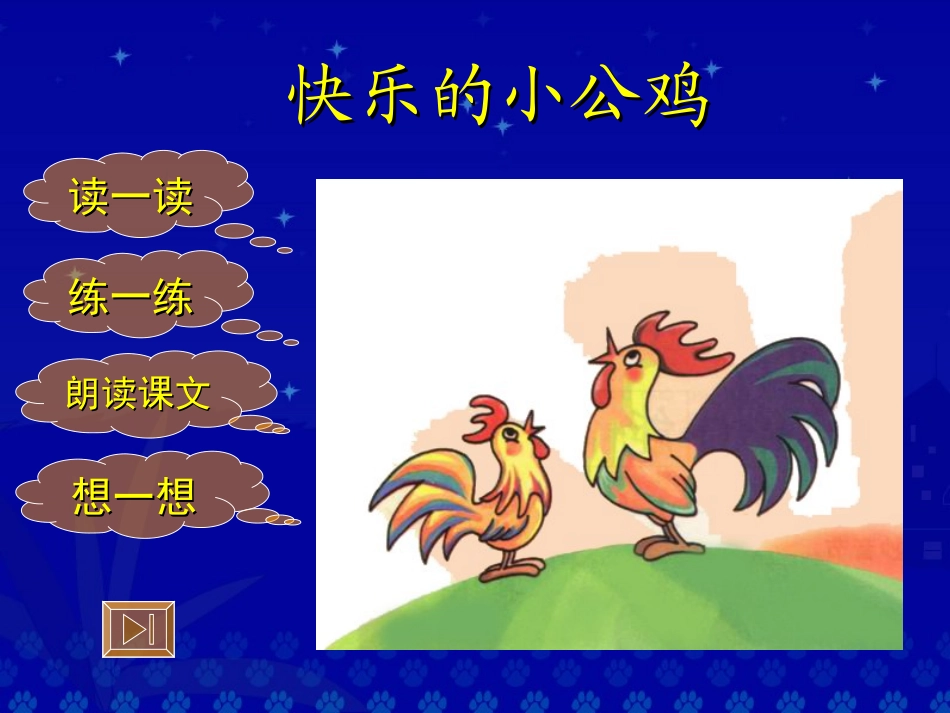 快乐的小公鸡

读一读

练一练

朗读课文

想一想